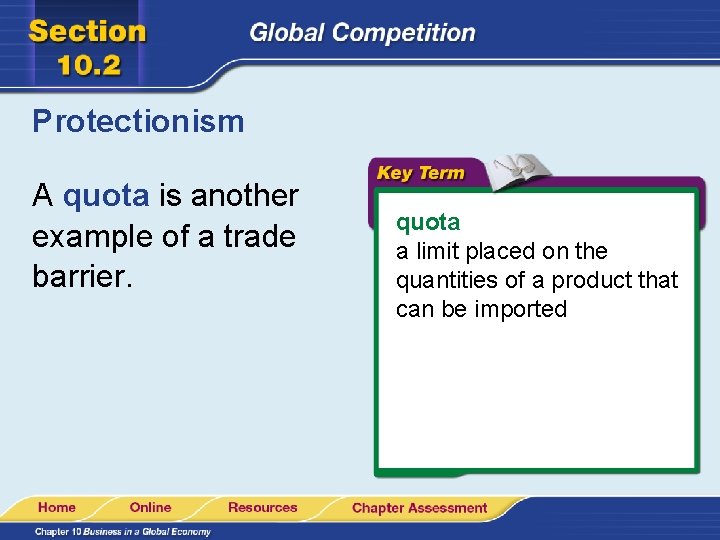 Section 10.2

Global Competition

Protectionism

A quota is another example of a trade barrier.

Key Term

quota
a limit placed on the quantities of a product that can be imported

Home Online Resources Chapter Assessment

Chapter 10 Business in a Global Economy